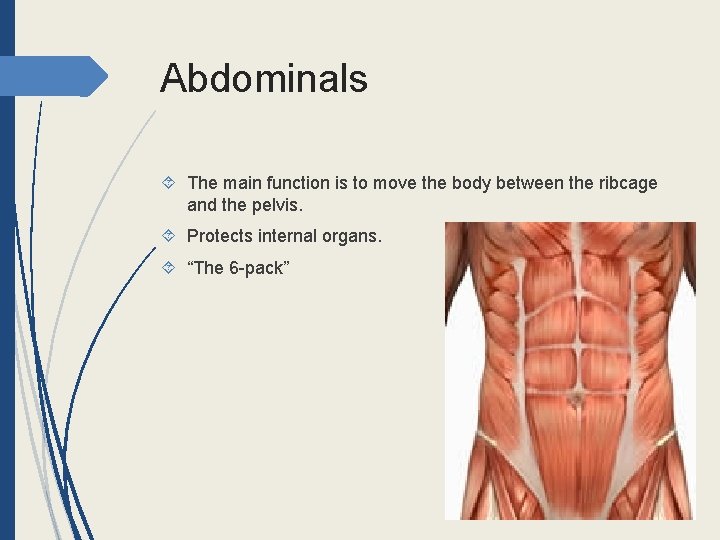 Abdominals

The main function is to move the body between the ribcage and the pelvis.

Protects internal organs.

“The 6-pack”